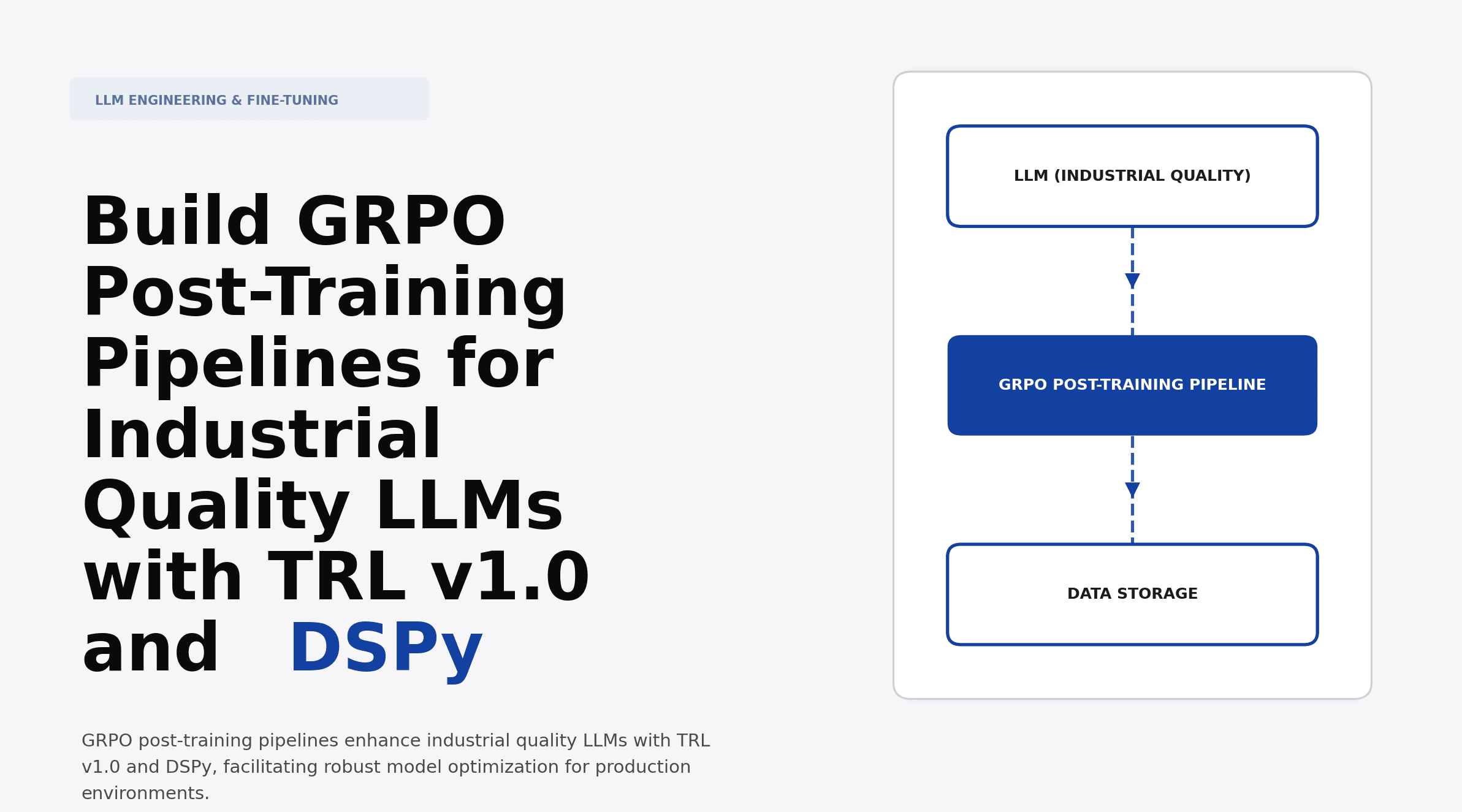 LLM ENGINEERING & FINE-TUNING

Build GRPO Post-Training Pipelines for Industrial Quality LLMs with TRL v1.0 and DSPy

GRPO post-training pipelines enhance industrial quality LLMs with TRL v1.0 and DSPy, facilitating robust model optimization for production environments.

LLM (INDUSTRIAL QUALITY)

GRPO POST-TRAINING PIPELINE

DATA STORAGE